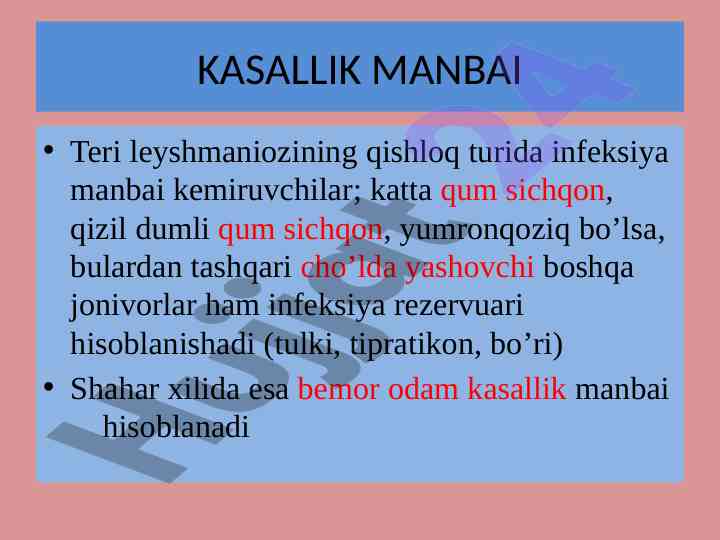 KASALLIK MANBAI

• Teri leyshmaniozining qishloq turida infeksiya manbai kemiruvchilar; katta qum sichqon, qizil dumli qum sichqon, yumronqoziq bo’lsa, bulardan tashqari cho’lda yashovchi boshqa jonivorlar ham infeksiya rezervuari hisoblanishadi (tulki, tipratikon, bo’ri)

• Shahar xilida esa bemor odam kasallik manbai hisoblanadi

Hujjat24